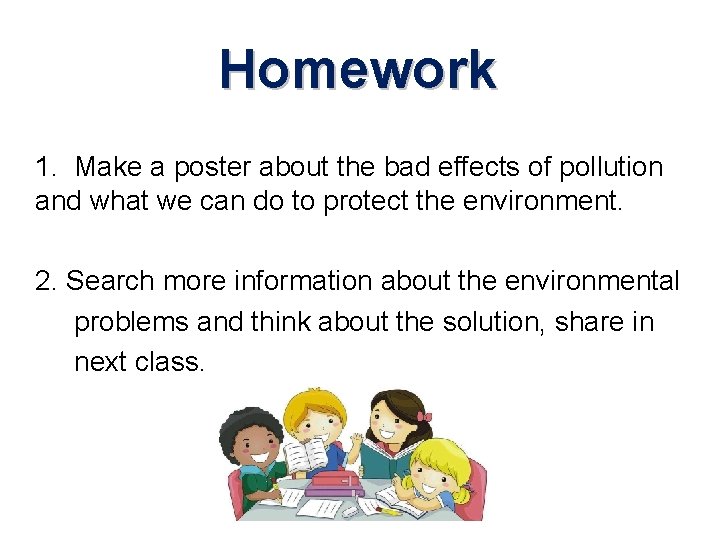 Homework

1. Make a poster about the bad effects of pollution and what we can do to protect the environment.

2. Search more information about the environmental problems and think about the solution, share in next class.